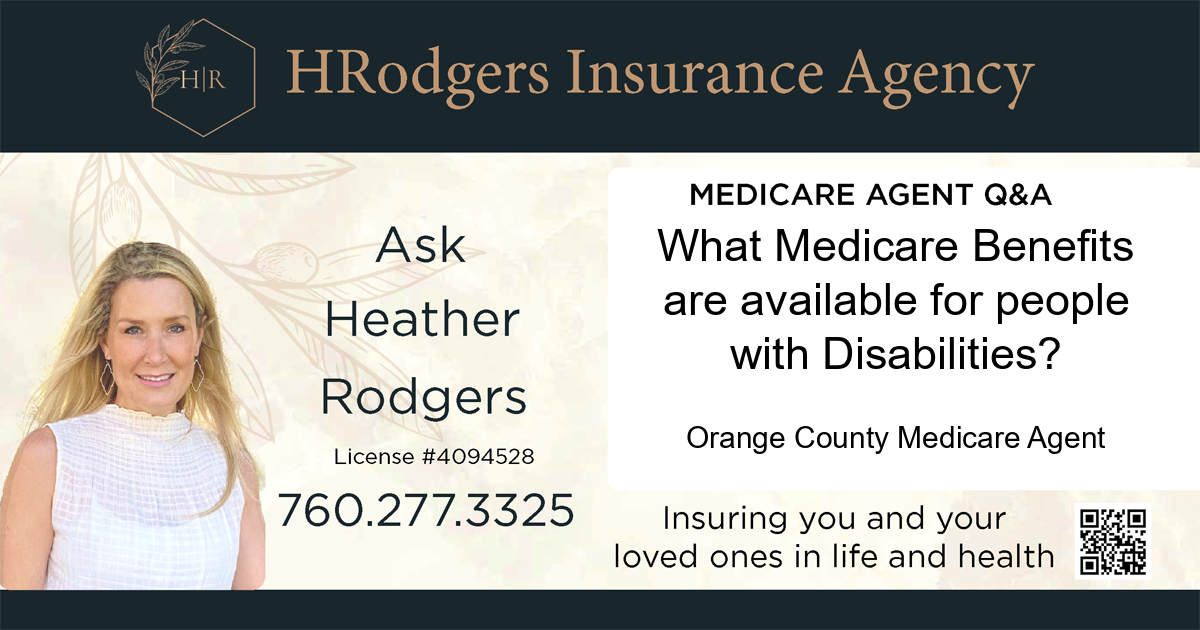 H|R

HRodgers Insurance Agency

Ask Heather Rodgers

License #4094528

760.277.3325

MEDICARE AGENT Q&A

What Medicare Benefits are available for people with Disabilities?

Orange County Medicare Agent

Insuring you and your loved ones in life and health